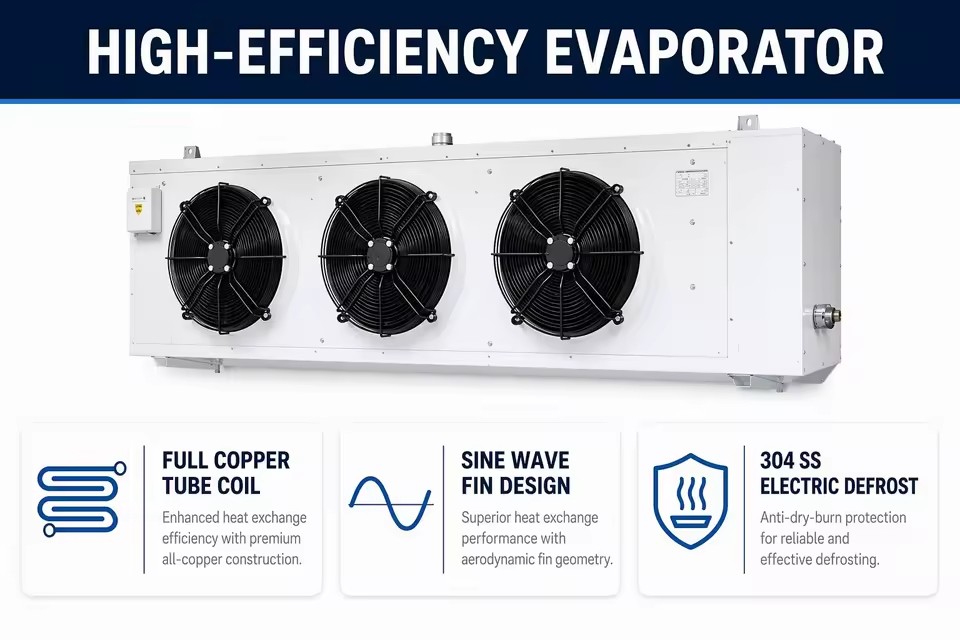 HIGH-EFFICIENCY EVAPORATOR

FULL COPPER TUBE COIL

Enhanced heat exchange efficiency with premium all-copper construction.

SINE WAVE FIN DESIGN

Superior heat exchange performance with aerodynamic fin geometry.

304 SS ELECTRIC DEFROST

Anti-dry-burn protection for reliable and effective defrosting.